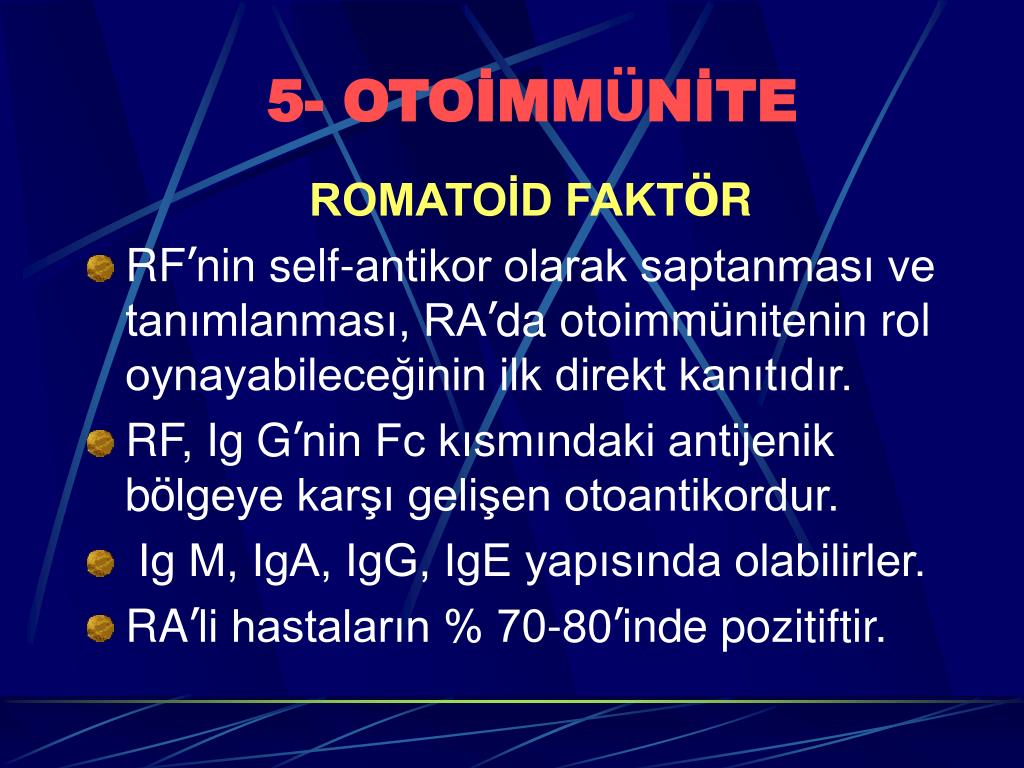 5- OTOİMMÜNİTE

ROMATOİD FAKTÖR

RF′nin self-antikor olarak saptanması ve tanımlanması, RA′da otoimmünitenin rol oynayabileceğinin ilk direkt kanıtıdır.

RF, Ig G′nin Fc kısmındaki antijenik bölgeye karşı gelişen otoantikordur.

Ig M, IgA, IgG, IgE yapısında olabilirler.

RA′li hastaların % 70-80′inde pozitiftir.